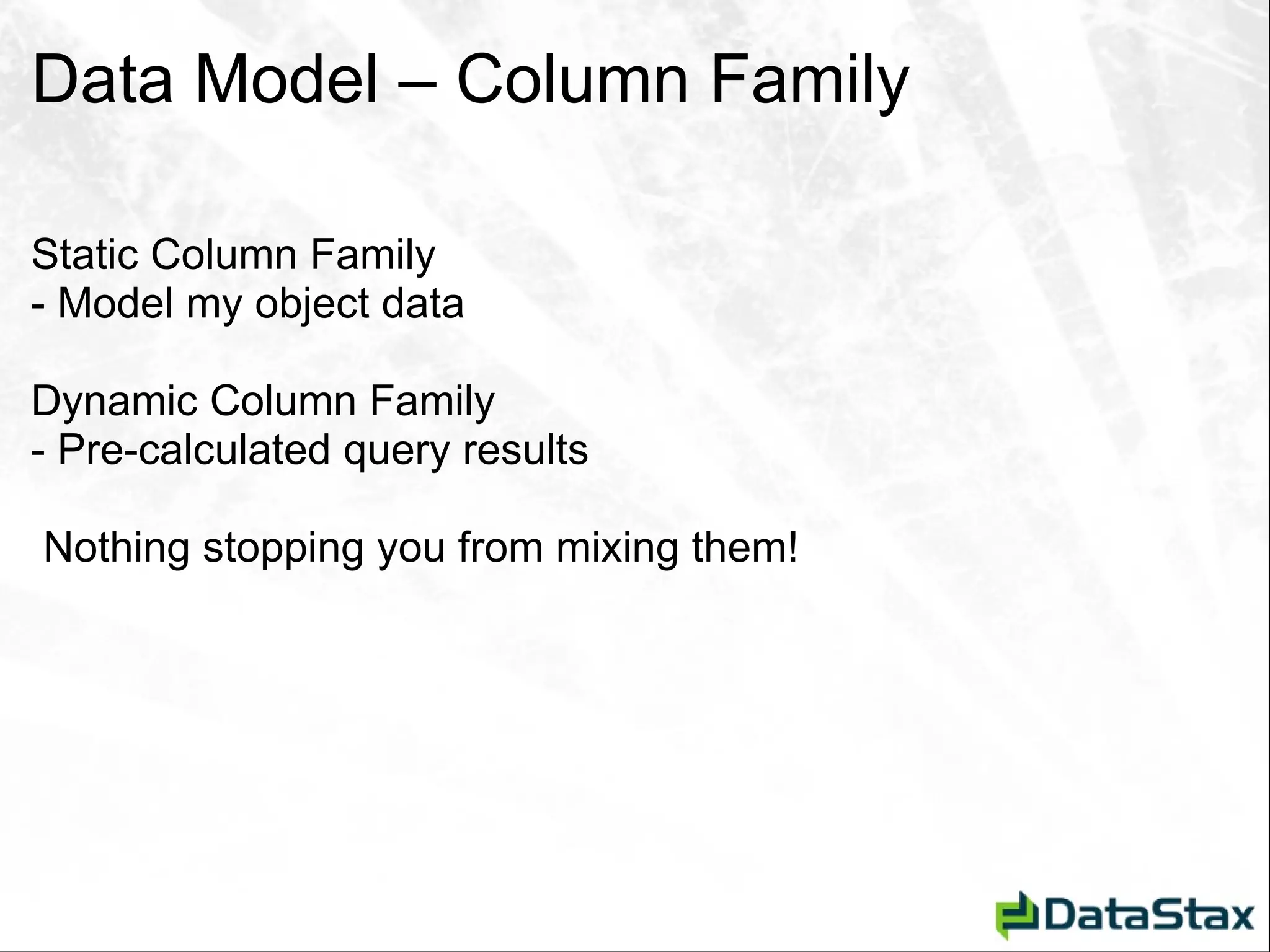 Data Model – Column Family

Static Column Family
- Model my object data

Dynamic Column Family
- Pre-calculated query results

Nothing stopping you from mixing them!

DataStax